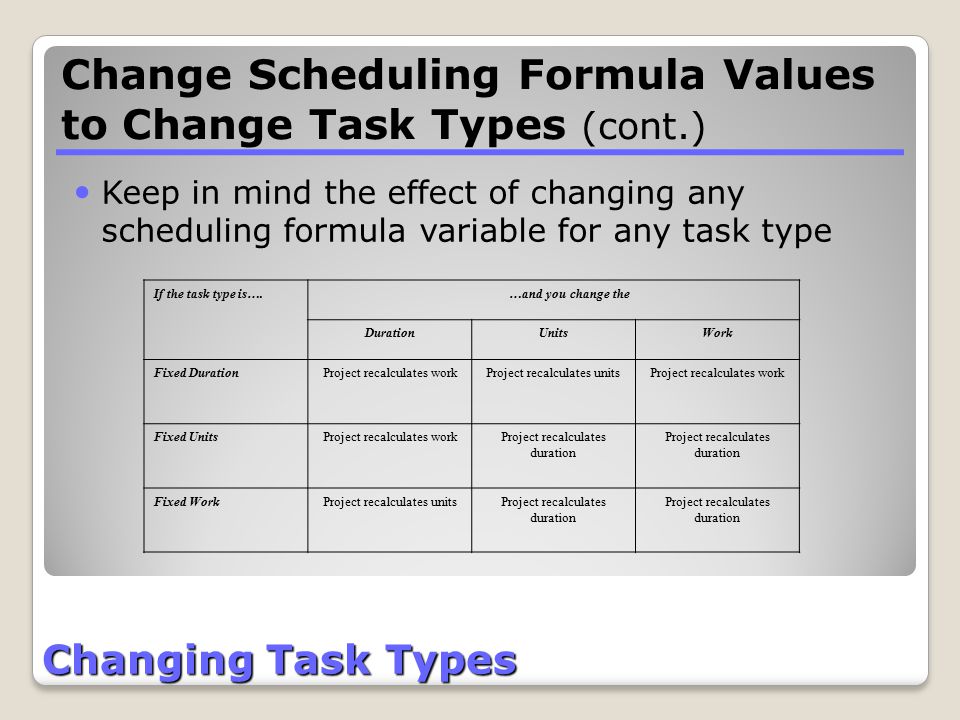 Change Scheduling Formula Values to Change Task Types (cont.)

• Keep in mind the effect of changing any scheduling formula variable for any task type

| If the task type is…. | …and you change the | | |
|---|---|---|---|
| | Duration | Units | Work |
| Fixed Duration | Project recalculates work | Project recalculates units | Project recalculates work |
| Fixed Units | Project recalculates work | Project recalculates duration | Project recalculates duration |
| Fixed Work | Project recalculates units | Project recalculates duration | Project recalculates duration |

Changing Task Types